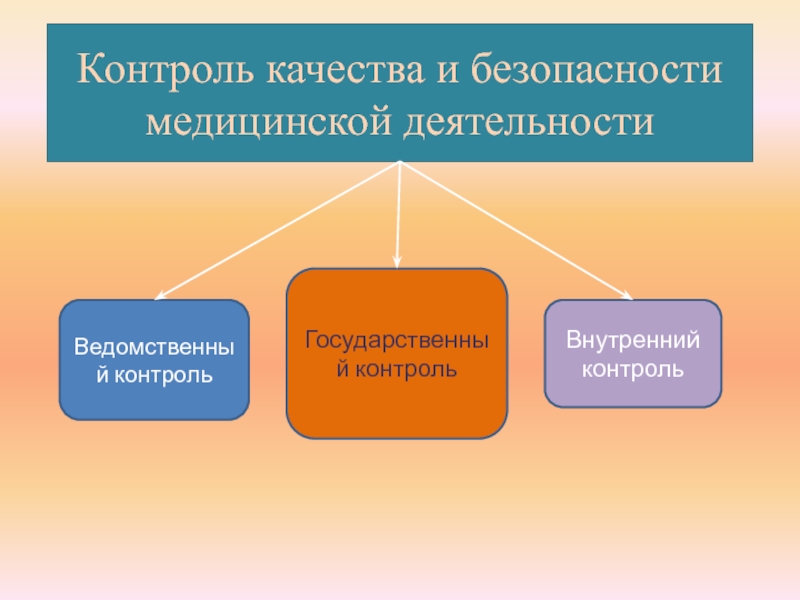 Контроль качества и безопасности медицинской деятельности

Ведомственный контроль

Государственный контроль

Внутренний контроль